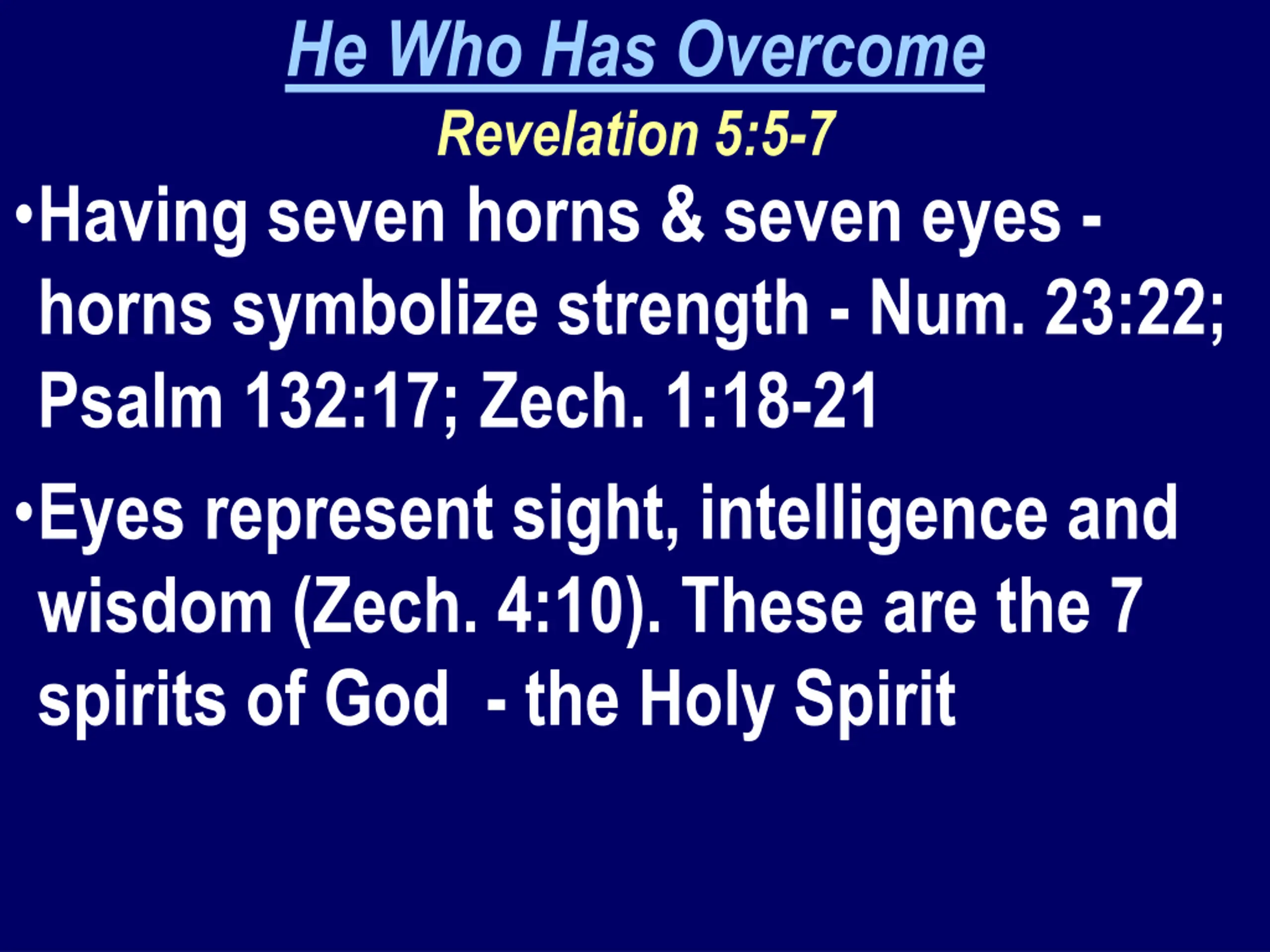 He Who Has Overcome
Revelation 5:5-7

•Having seven horns & seven eyes - horns symbolize strength - Num. 23:22; Psalm 132:17; Zech. 1:18-21

•Eyes represent sight, intelligence and wisdom (Zech. 4:10). These are the 7 spirits of God - the Holy Spirit